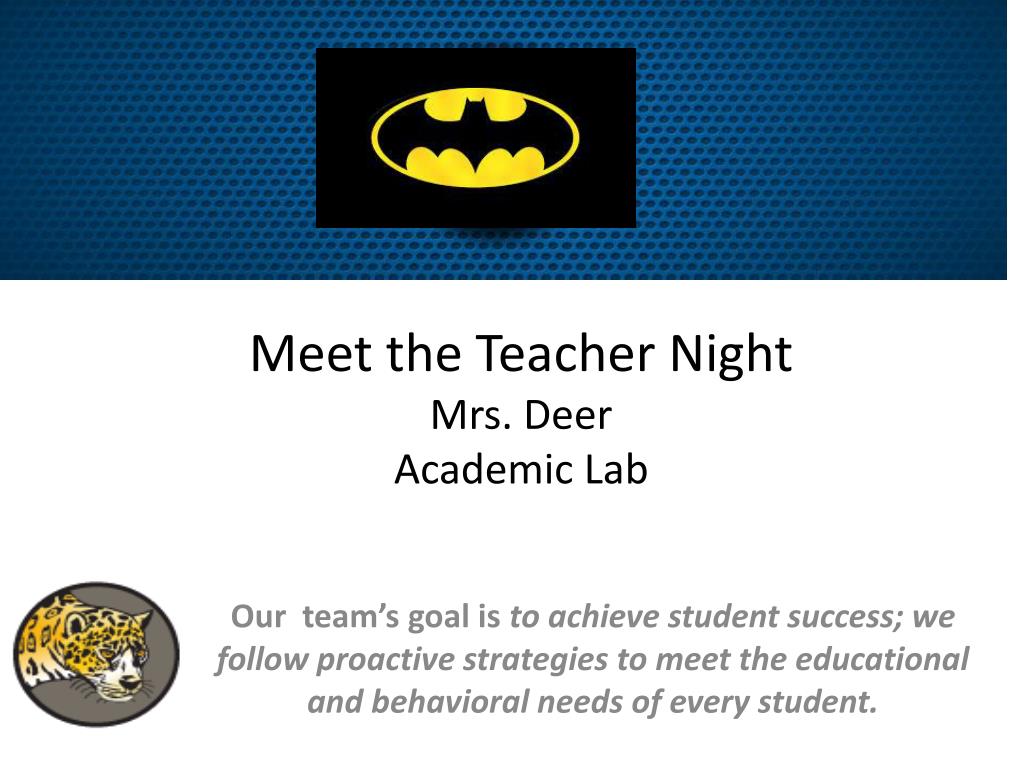 Meet the Teacher Night
Mrs. Deer
Academic Lab

Our team's goal is to achieve student success; we follow proactive strategies to meet the educational and behavioral needs of every student.